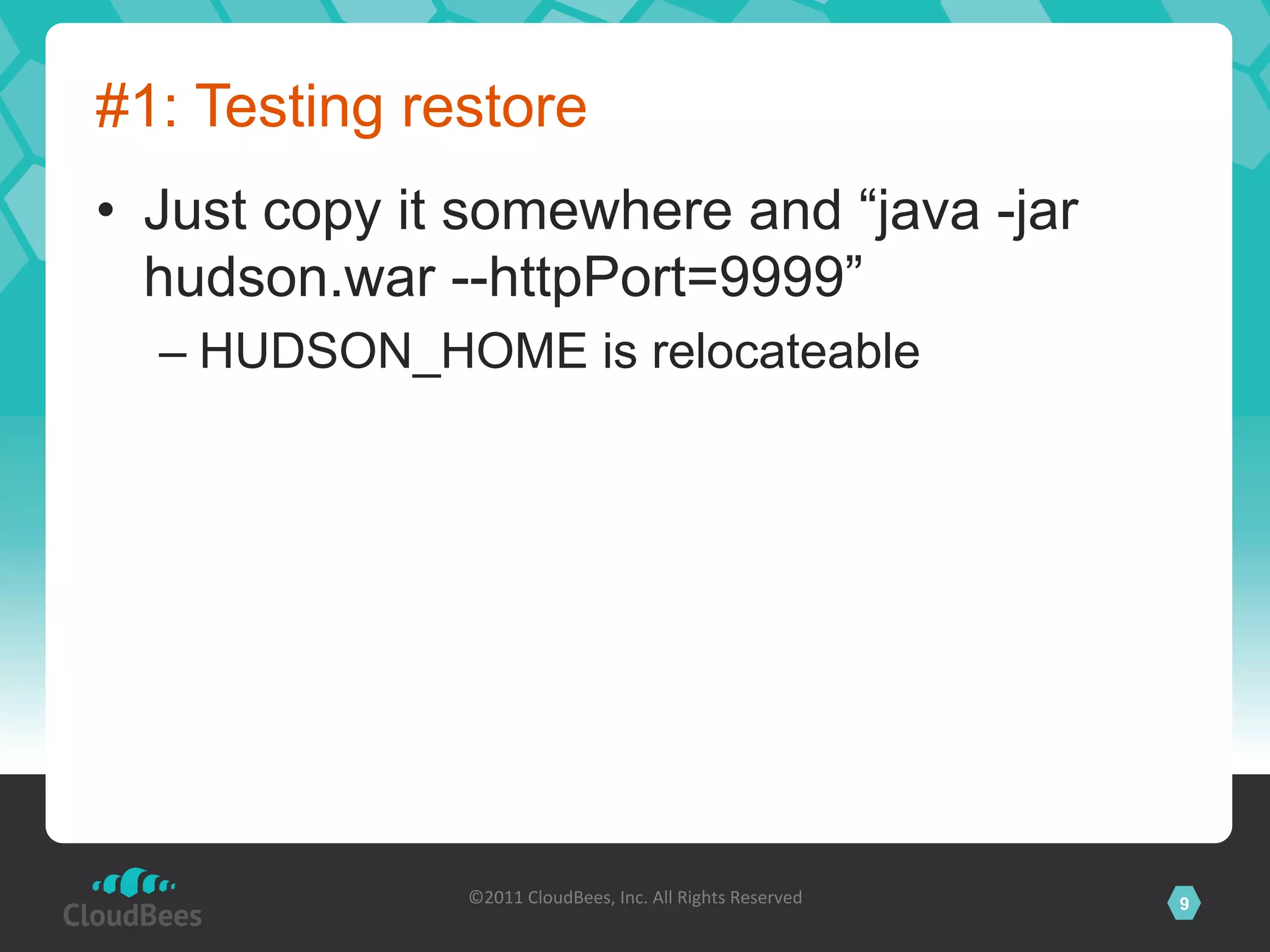 #1: Testing restore

• Just copy it somewhere and “java -jar hudson.war --httpPort=9999”

– HUDSON_HOME is relocateable

CloudBees

©2011 CloudBees, Inc. All Rights Reserved

9